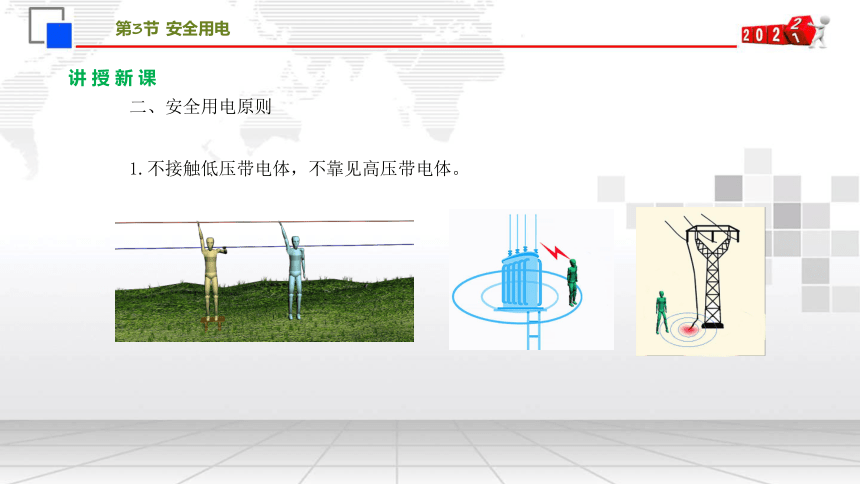 第3节 安全用电

2021

讲授新课

二、安全用电原则

1. 不接触低压带电体，不靠见高压带电体。